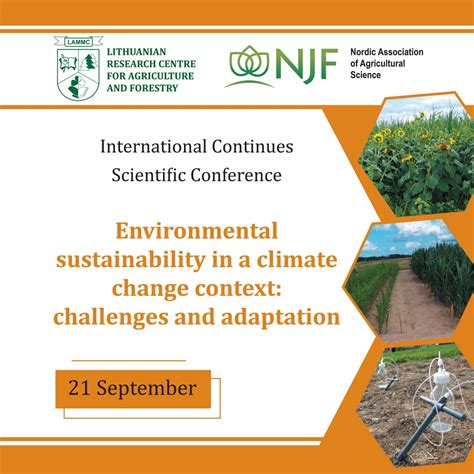 LAMMC

LITHUANIAN RESEARCH CENTRE FOR AGRICULTURE AND FORESTRY

NJF

Nordic Association of Agricultural Science

International Continues Scientific Conference

Environmental sustainability in a climate change context: challenges and adaptation

21 September